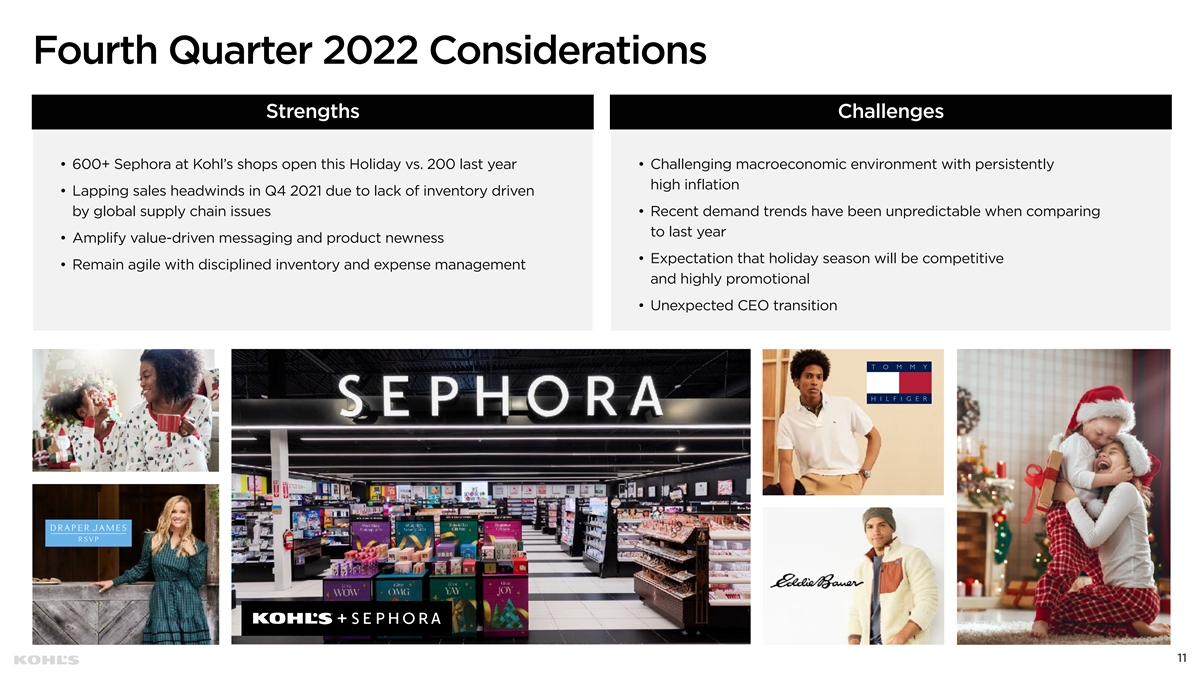 Fourth Quarter 2022 Considerations

Strengths

• 600+ Sephora at Kohl's shops open this Holiday vs. 200 last year
• Lapping sales headwinds in Q4 2021 due to lack of inventory driven by global supply chain issues
• Amplify value-driven messaging and product newness
• Remain agile with disciplined inventory and expense management

Challenges

• Challenging macroeconomic environment with persistently high inflation
• Recent demand trends have been unpredictable when comparing to last year
• Expectation that holiday season will be competitive and highly promotional
• Unexpected CEO transition

DRAPER JAMES RSVP

SEPHORA

WOW OMG YAY JOY

KOHL'S + SEPHORA

TOMMY HILFIGER

Eddie Bauer

KOHL'S

11